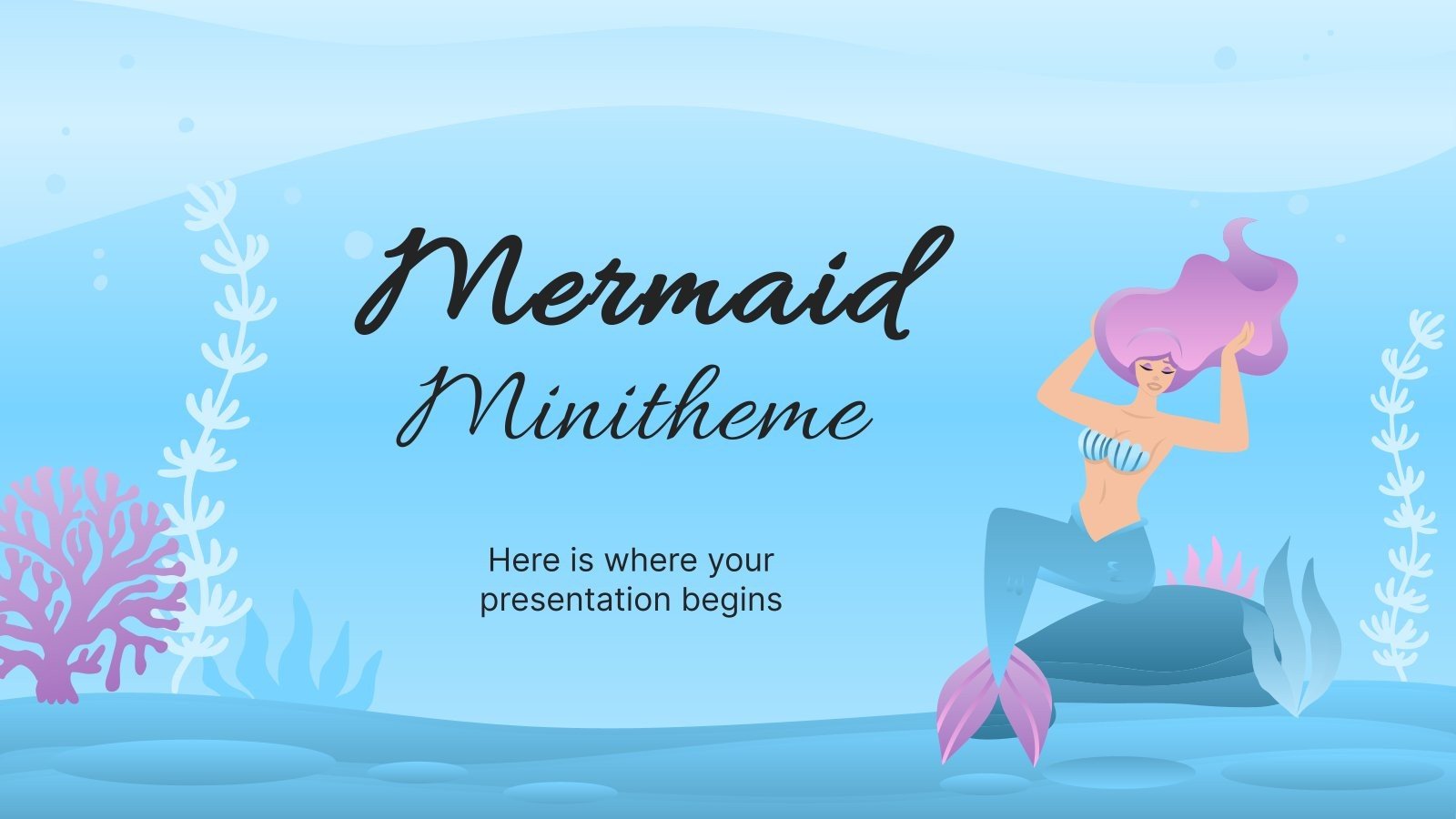 Mermaid
Minitheme

Here is where your presentation begins